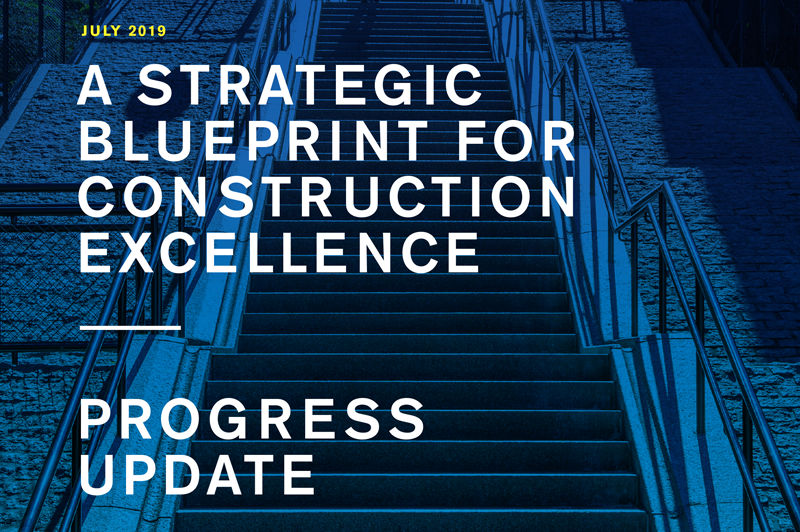 JULY 2019

A STRATEGIC BLUEPRINT FOR CONSTRUCTION EXCELLENCE

PROGRESS UPDATE